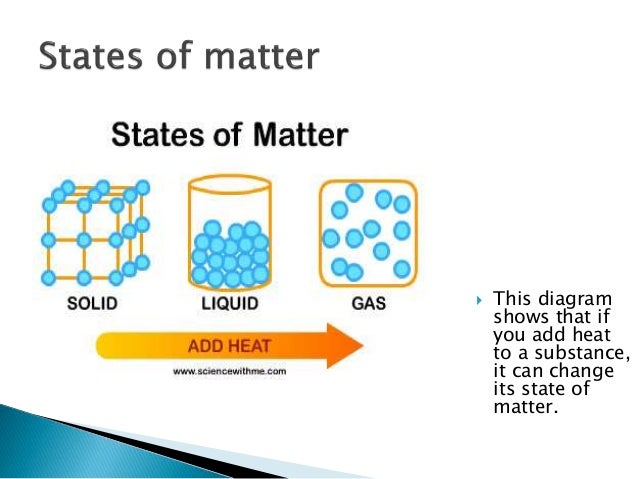 States of matter

States of Matter

SOLID

LIQUID

GAS

ADD HEAT

www.sciencewithme.com

This diagram shows that if you add heat to a substance, it can change its state of matter.